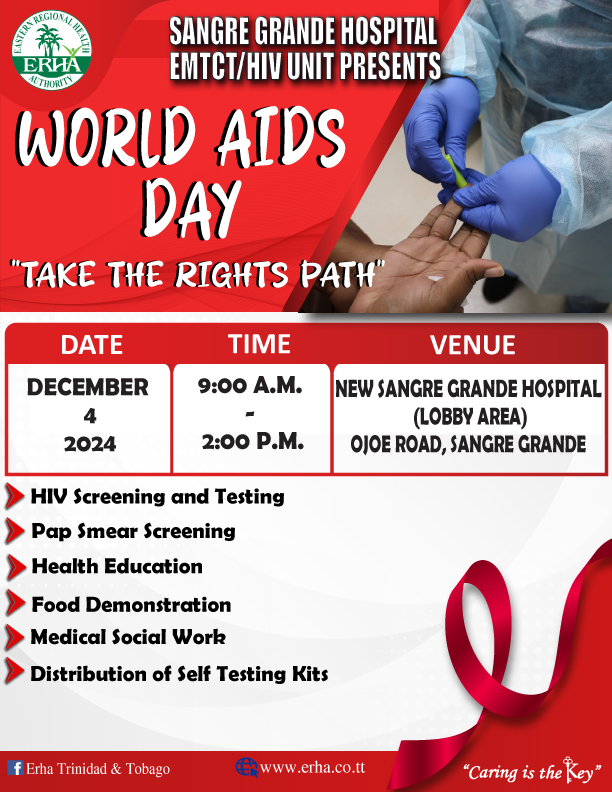 EASTERN REGIONAL HEALTH AUTHORITY
ERHA

SANGRE GRANDE HOSPITAL
EMTCT/HIV UNIT PRESENTS

WORLD AIDS DAY

"TAKE THE RIGHTS PATH"

| DATE | TIME | VENUE |
|---|---|---|
| DECEMBER 4 2024 | 9:00 A.M. - 2:00 P.M. | NEW SANGRE GRANDE HOSPITAL (LOBBY AREA) OJOE ROAD, SANGRE GRANDE |

HIV Screening and Testing
Pap Smear Screening
Health Education
Food Demonstration
Medical Social Work
Distribution of Self Testing Kits

Erha Trinidad & Tobago
www.erha.co.tt
"Caring is the Key"